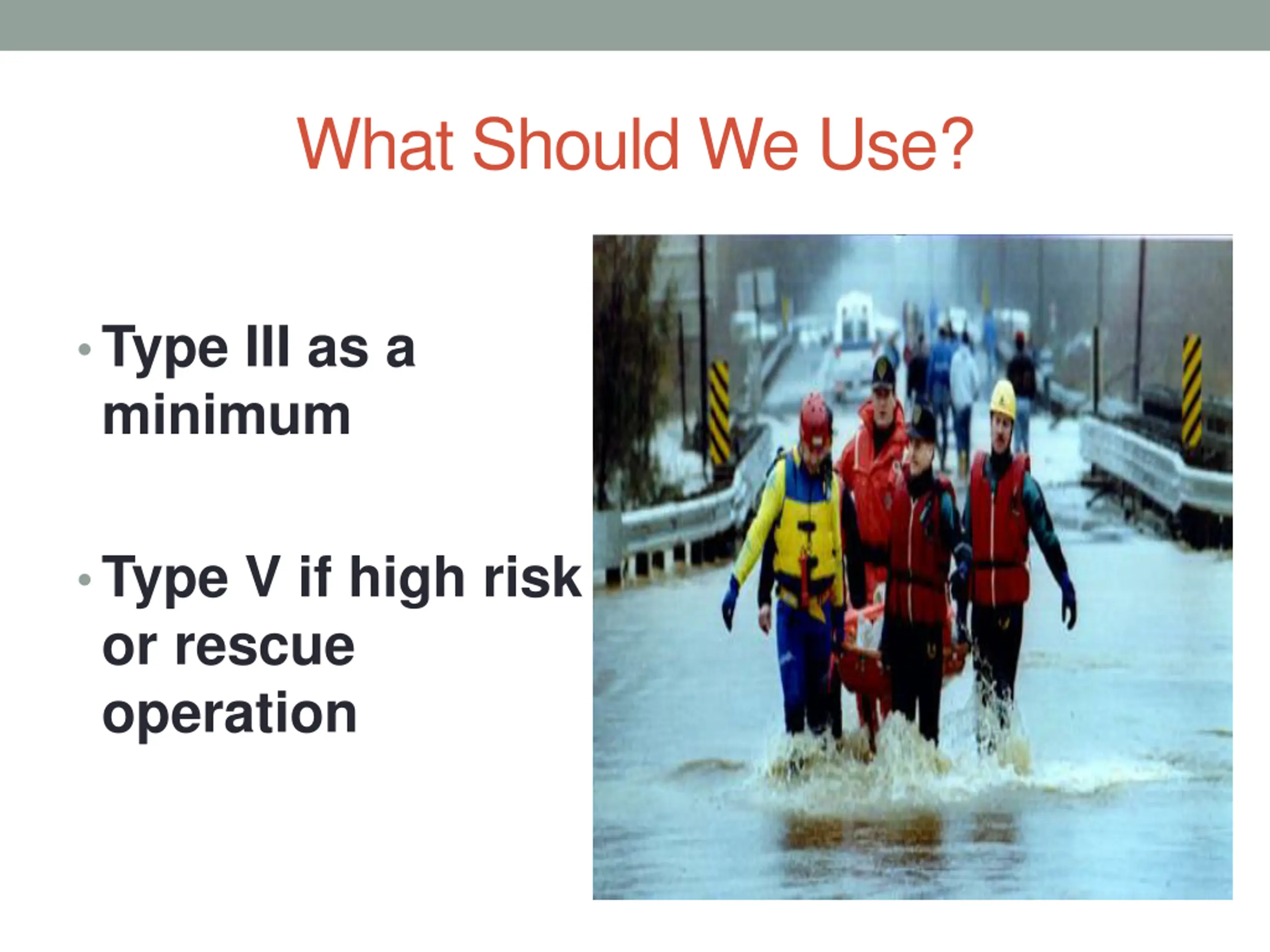 What Should We Use?

• Type III as a minimum

• Type V if high risk or rescue operation